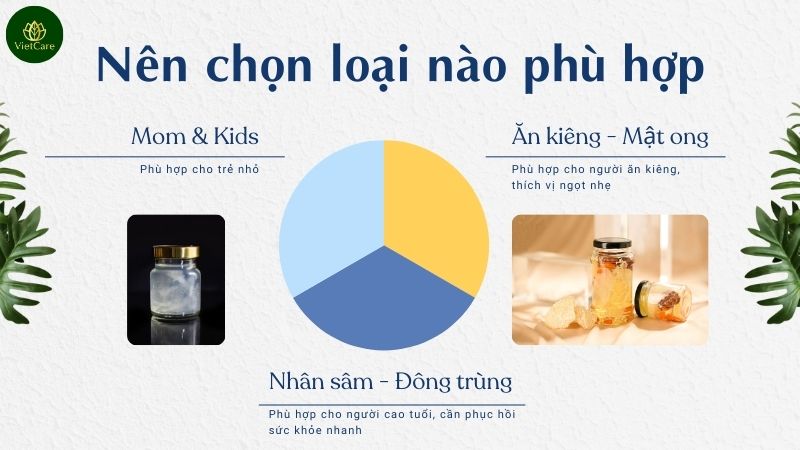 VietCare

Nên chọn loại nào phù hợp

Mom & Kids

Phù hợp cho trẻ nhỏ

Ăn kiêng - Mật ong

Phù hợp cho người ăn kiêng, thích vị ngọt nhẹ

Nhân sâm - Đông trùng

Phù hợp cho người cao tuổi, cần phục hồi sức khỏe nhanh